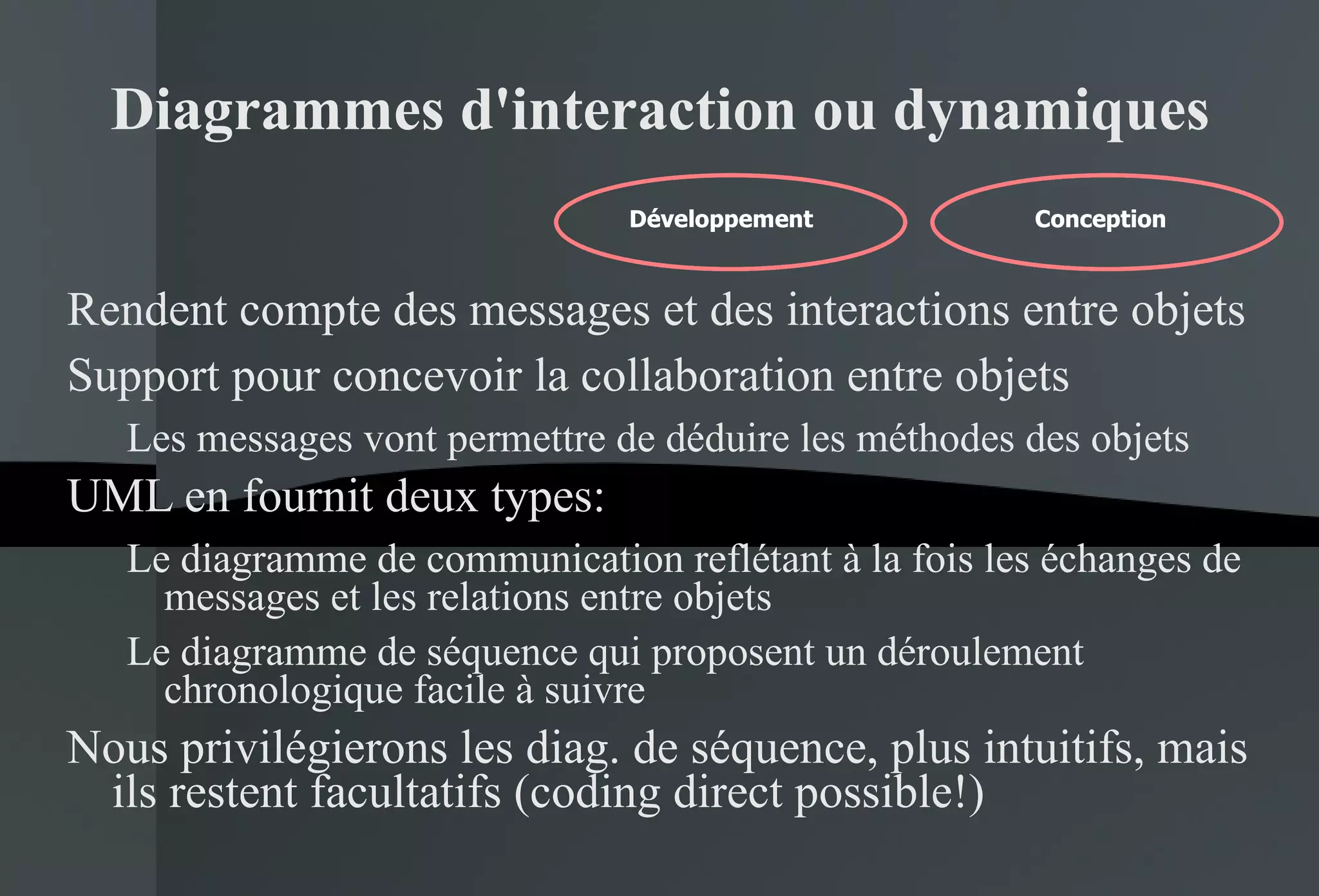 Diagrammes d'interaction ou dynamiques

Développement

Conception

Rendent compte des messages et des interactions entre objets

Support pour concevoir la collaboration entre objets

Les messages vont permettre de déduire les méthodes des objets

UML en fournit deux types:

Le diagramme de communication reflétant à la fois les échanges de messages et les relations entre objets

Le diagramme de séquence qui proposent un déroulement chronologique facile à suivre

Nous privilégierons les diag. de séquence, plus intuitifs, mais ils restent facultatifs (coding direct possible!)